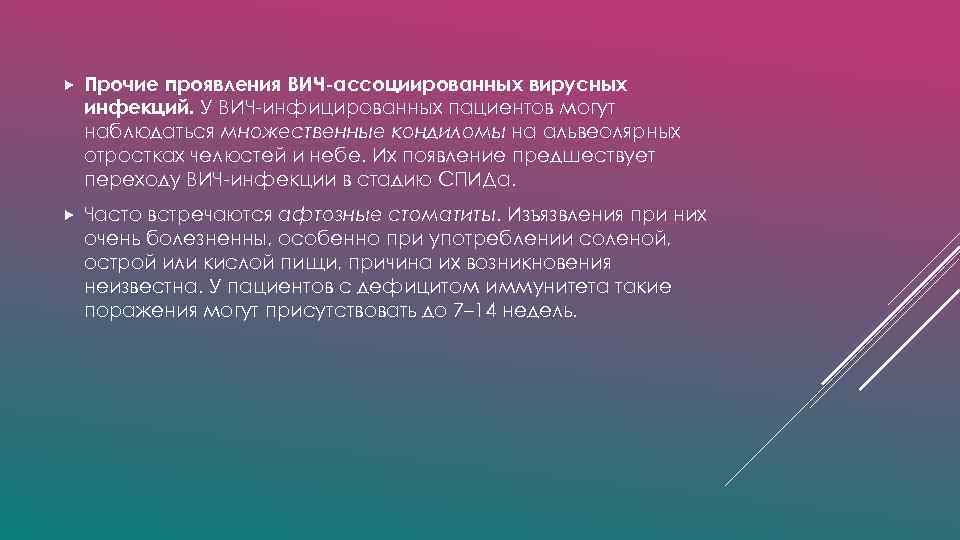 Прочие проявления ВИЧ-ассоциированных вирусных инфекций. У ВИЧ-инфицированных пациентов могут наблюдаться множественные кондиломы на альвеолярных отростках челюстей и небе. Их появление предшествует переходу ВИЧ-инфекции в стадию СПИДа.

Часто встречаются афтозные стоматиты. Изъязвления при них очень болезненны, особенно при употреблении соленой, острой или кислой пищи, причина их возникновения неизвестна. У пациентов с дефицитом иммунитета такие поражения могут присутствовать до 7–14 недель.